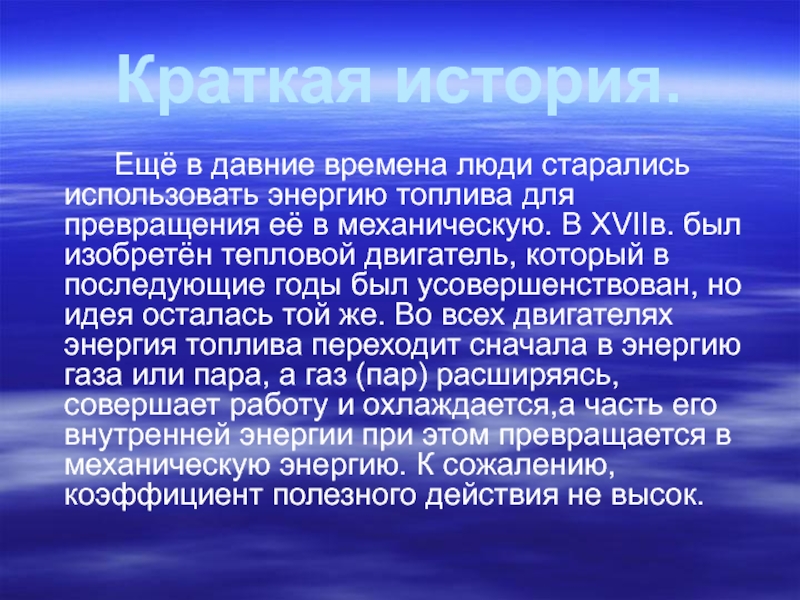 Краткая история.

Ещё в давние времена люди старались использовать энергию топлива для превращения её в механическую. В XVIIв. был изобретён тепловой двигатель, который в последующие годы был усовершенствован, но идея осталась той же. Во всех двигателях энергия топлива переходит сначала в энергию газа или пара, а газ (пар) расширяясь, совершает работу и охлаждается,а часть его внутренней энергии при этом превращается в механическую энергию. К сожалению, коэффициент полезного действия не высок.